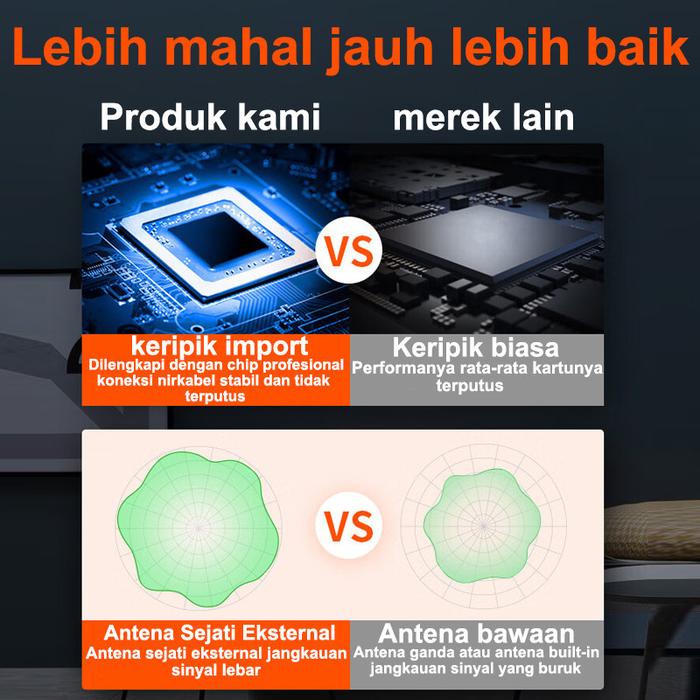 Lebih mahal jauh lebih baik

Produk kami

merek lain

VS

keripik import
Dilengkapi dengan chip profesional koneksi nirkabel stabil dan tidak terputus

Keripik biasa
Performanya rata-rata kartunya terputus

VS

Antena Sejati Eksternal
Antena sejati eksternal jangkauan sinyal lebar

Antena bawaan
Antena ganda atau antena built-in jangkauan sinyal yang buruk